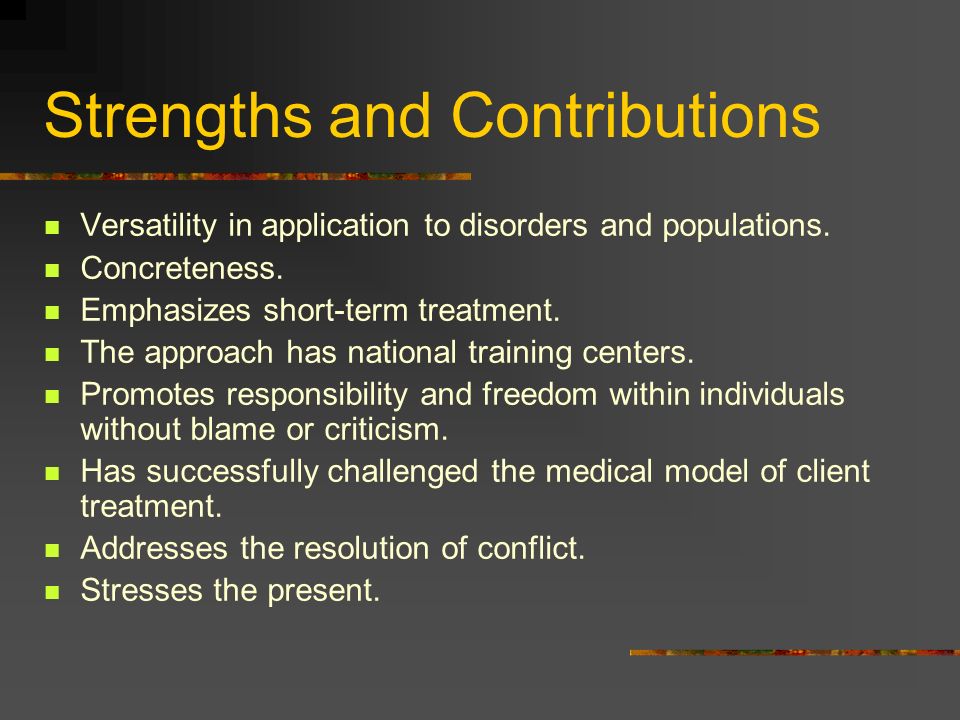 Strengths and Contributions

- Versatility in application to disorders and populations.
- Concreteness.
- Emphasizes short-term treatment.
- The approach has national training centers.
- Promotes responsibility and freedom within individuals without blame or criticism.
- Has successfully challenged the medical model of client treatment.
- Addresses the resolution of conflict.
- Stresses the present.